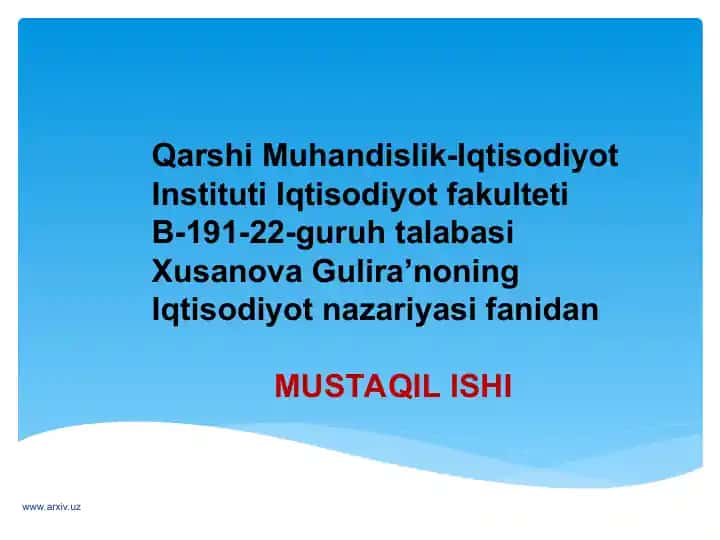 Qarshi Muhandislik-Iqtisodiyot Instituti Iqtisodiyot fakulteti B-191-22-guruh talabasi Xusanova Gulira’noning Iqtisodiyot nazariyasi fanidan

MUSTAQIL ISHI

www.arxiv.uz